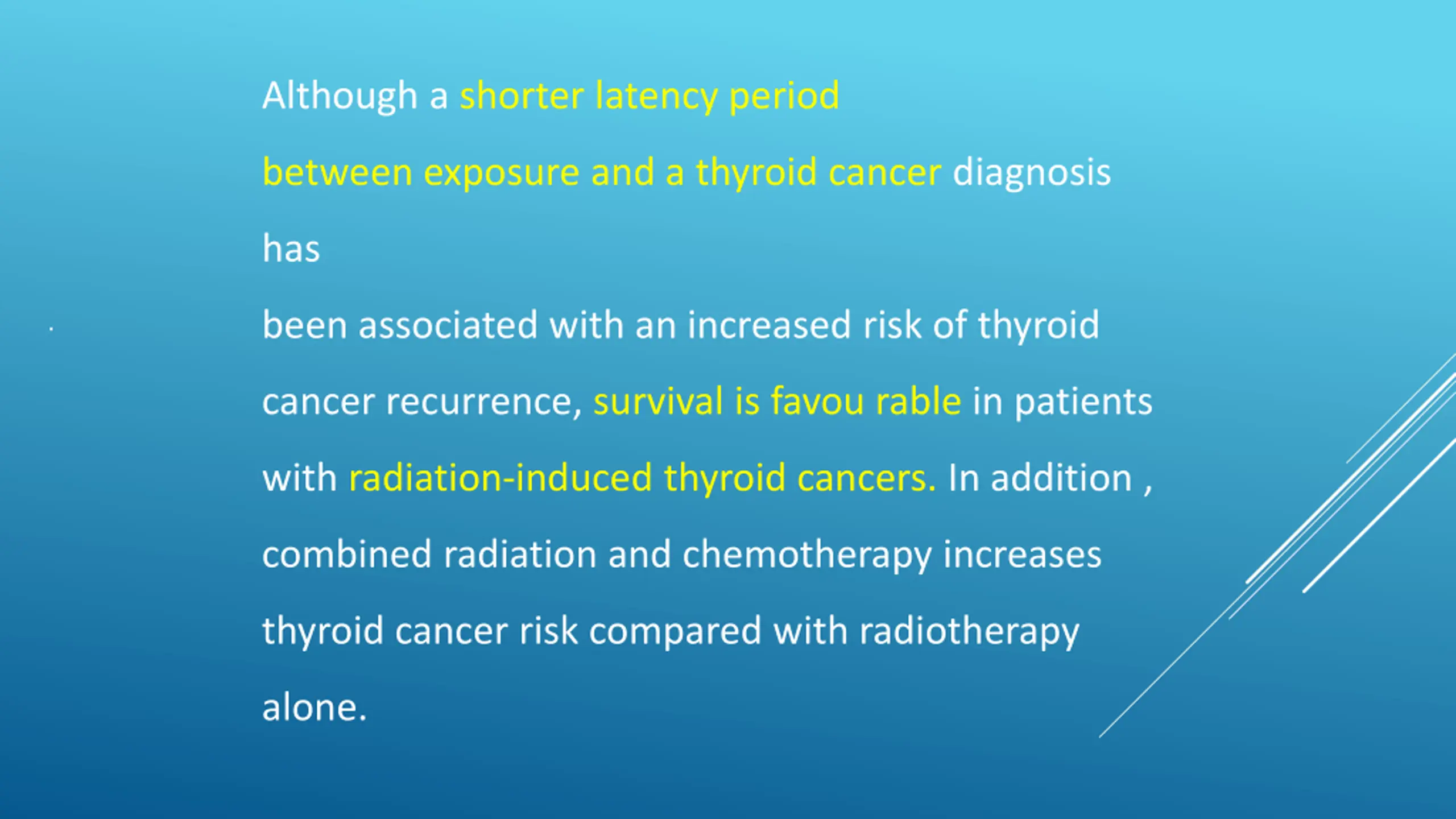 Although a shorter latency period between exposure and a thyroid cancer diagnosis has

been associated with an increased risk of thyroid cancer recurrence, survival is favou rable in patients with radiation-induced thyroid cancers. In addition , combined radiation and chemotherapy increases thyroid cancer risk compared with radiotherapy alone.